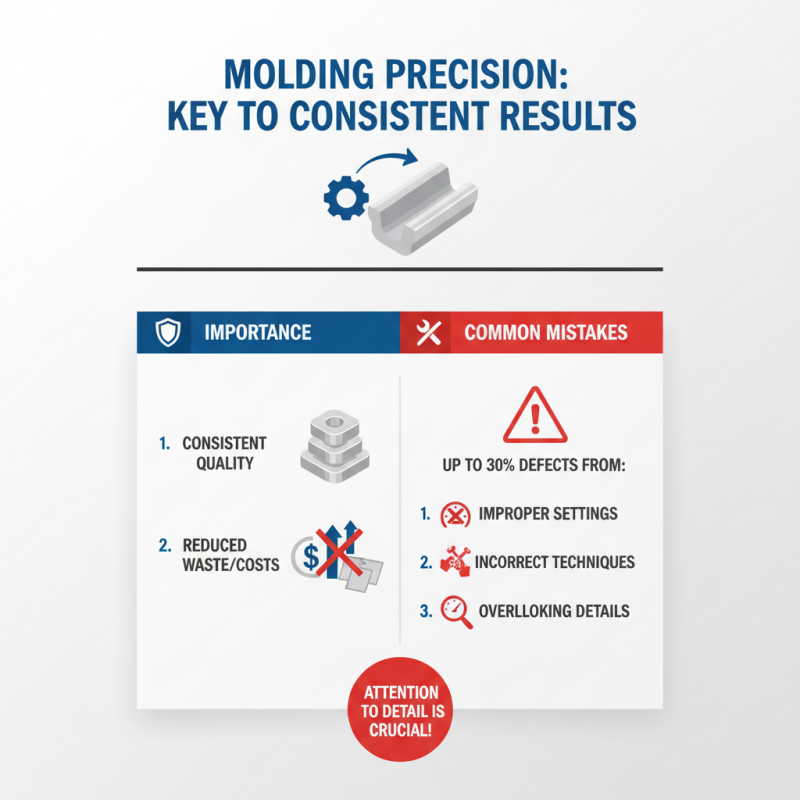 MOLDING PRECISION: KEY TO CONSISTENT RESULTS

IMPORTANCE

1. CONSISTENT QUALITY

2. REDUCED WASTE/COSTS

$

COMMON MISTAKES

UP TO 30% DEFECTS FROM:

1. IMPROPER SETTINGS

2. INCORRECT TECHNIQUES

3. OVERLLOKING DETAILS

ATTENTION TO DETAIL IS CRUCIAL!